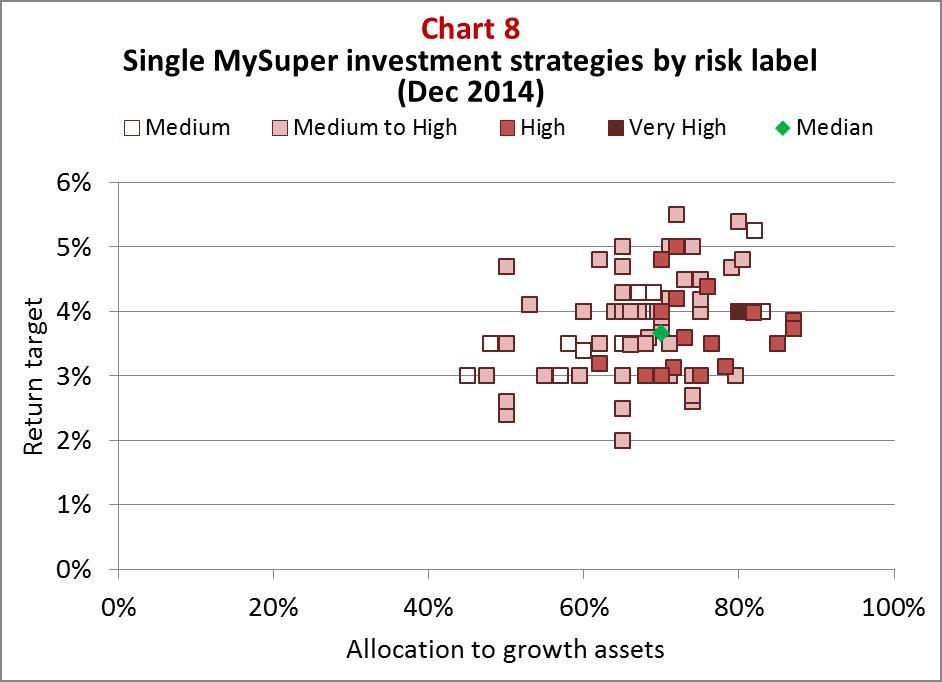 Chart 8
Single MySuper investment strategies by risk label
(Dec 2014)

Medium
Medium to High
High
Very High
Median

6%
5%
4%
3%
2%
1%
0%

Return target

0%
20%
40%
60%
80%
100%

Allocation to growth assets